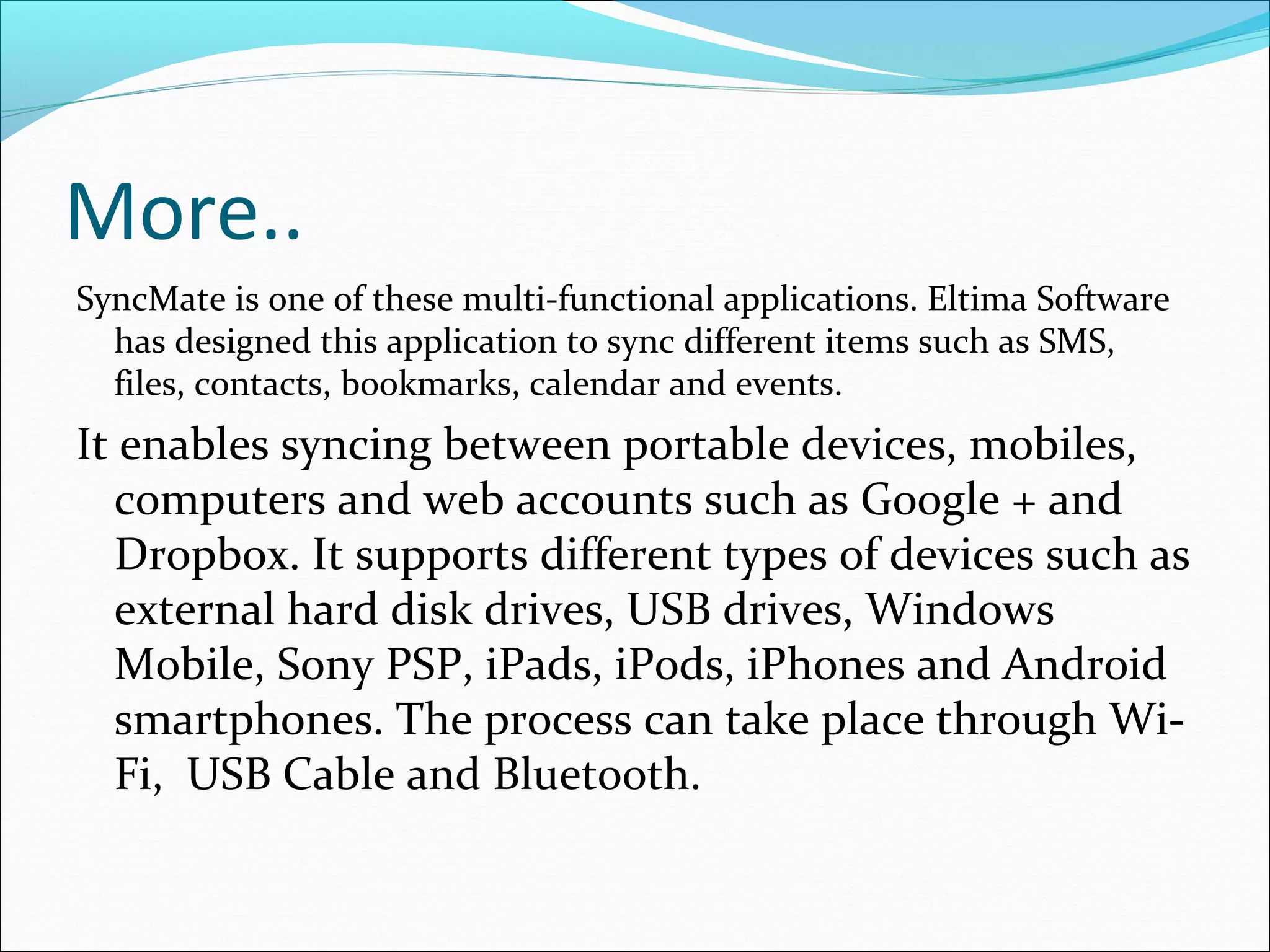 More..

SyncMate is one of these multi-functional applications. Eltima Software has designed this application to sync different items such as SMS, files, contacts, bookmarks, calendar and events.

It enables syncing between portable devices, mobiles, computers and web accounts such as Google + and Dropbox. It supports different types of devices such as external hard disk drives, USB drives, Windows Mobile, Sony PSP, iPads, iPods, iPhones and Android smartphones. The process can take place through Wi-Fi, USB Cable and Bluetooth.